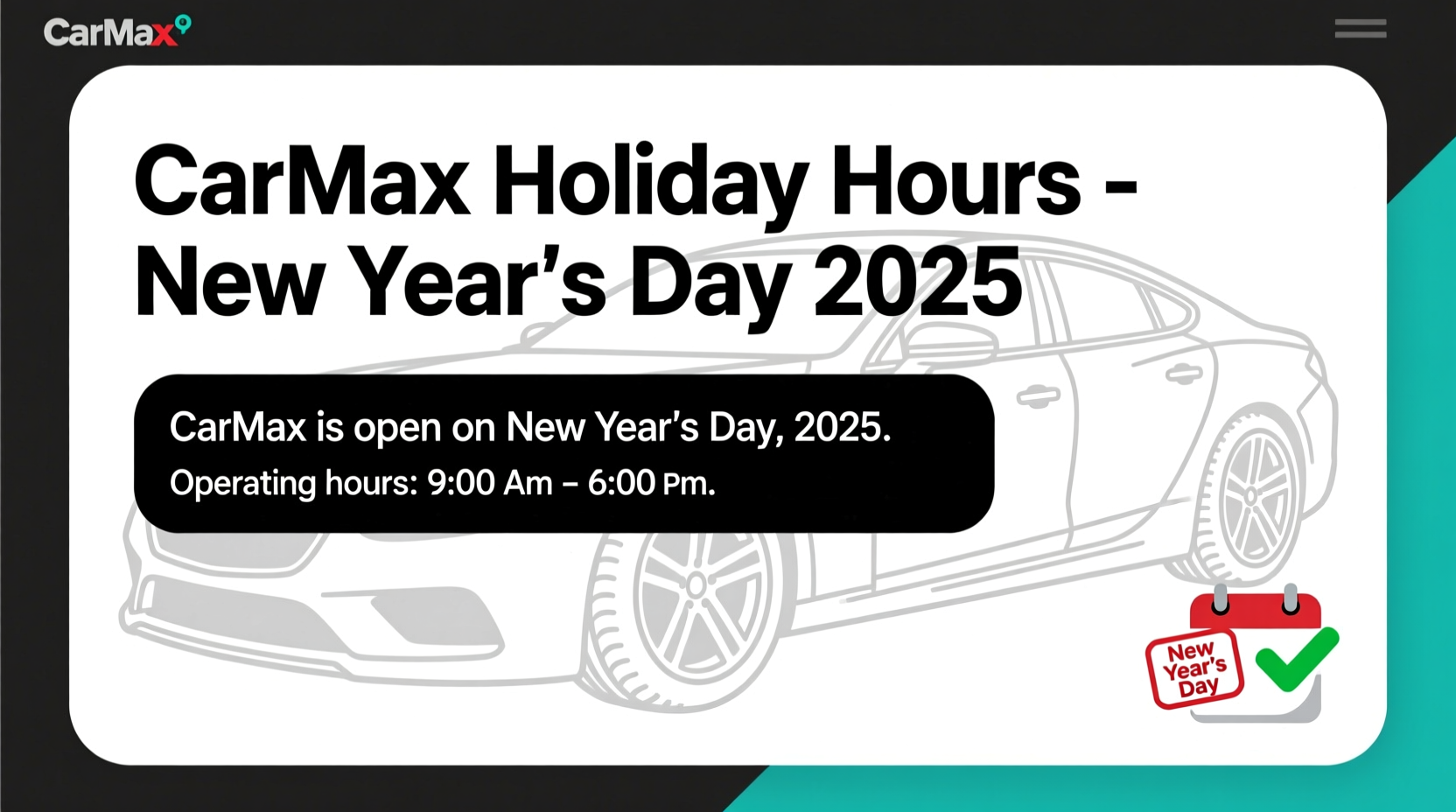 CarMax

CarMax Holiday Hours - New Year's Day 2025

CarMax is open on New Year's Day, 2025.
Operating hours: 9:00 Am – 6:00 Pm.

New Year's Day